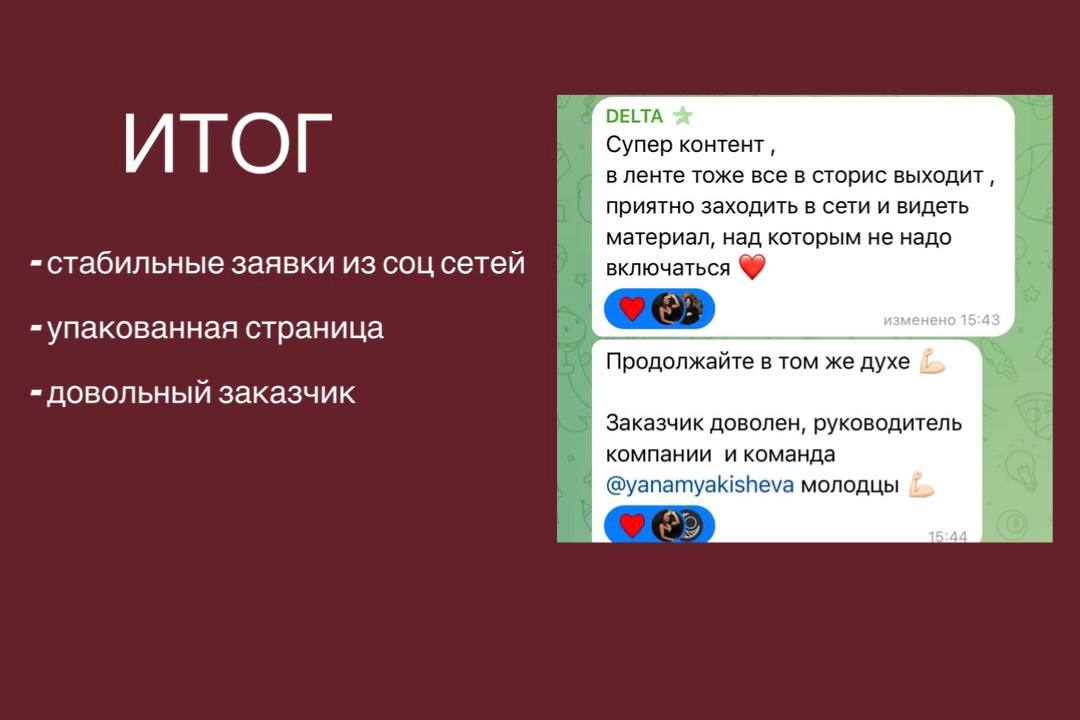 ИТОГ

- стабильные заявки из соц сетей

- упакованная страница

- довольный заказчик

DELTA

Супер контент ,
в ленте тоже все в сторис выходит , приятно заходить в сети и видеть материал, над которым не надо включаться ❤️

изменено 15:43

Продолжайте в том же духе 💪

Заказчик доволен, руководитель компании и команда @yanamyakisheva молодцы 💪

15:44